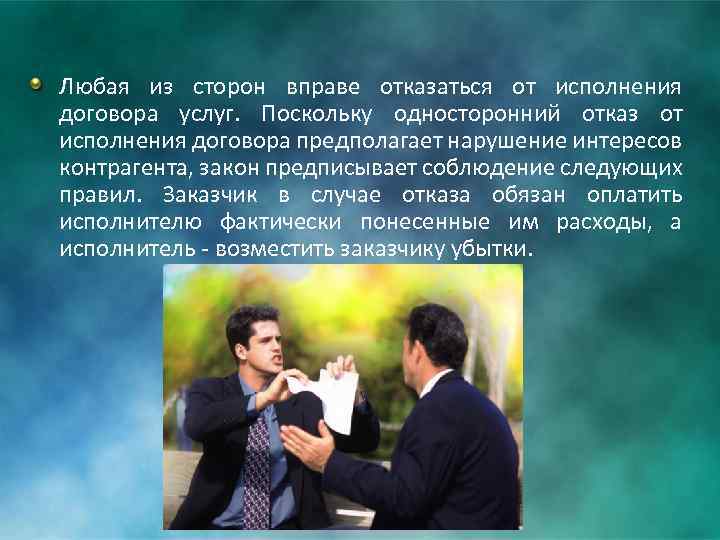 Любая из сторон вправе отказаться от исполнения договора услуг. Поскольку односторонний отказ от исполнения договора предполагает нарушение интересов контрагента, закон предписывает соблюдение следующих правил. Заказчик в случае отказа обязан оплатить исполнителю фактически понесенные им расходы, а исполнитель - возместить заказчику убытки.